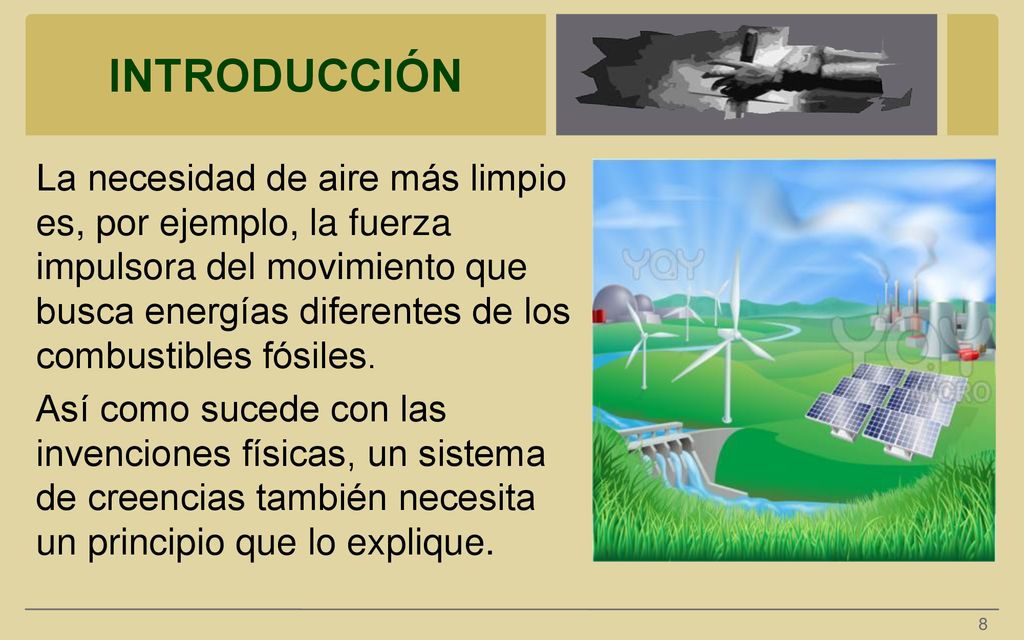 INTRODUCCIÓN

La necesidad de aire más limpio es, por ejemplo, la fuerza impulsora del movimiento que busca energías diferentes de los combustibles fósiles.

Así como sucede con las invenciones físicas, un sistema de creencias también necesita un principio que lo explique.

YAY

YAY MICRO

8